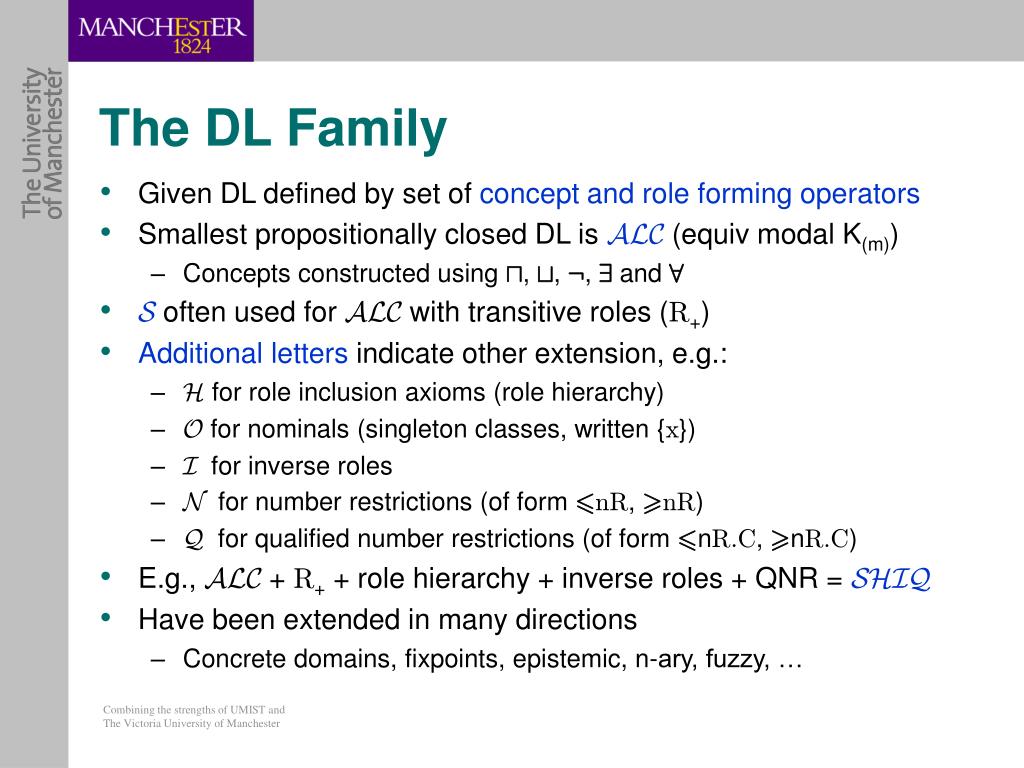 MANCHESTER
1824

The University of Manchester

The DL Family

• Given DL defined by set of concept and role forming operators
• Smallest propositionally closed DL is $\mathcal{ALC}$ (equiv modal $K_{(m)}$)
  – Concepts constructed using $\sqcap$, $\sqcup$, $\neg$, $\exists$ and $\forall$
• $\mathcal{S}$ often used for $\mathcal{ALC}$ with transitive roles ($R_+$)
• Additional letters indicate other extension, e.g.:
  – $\mathcal{H}$ for role inclusion axioms (role hierarchy)
  – $\mathcal{O}$ for nominals (singleton classes, written $\{x\}$)
  – $\mathcal{I}$ for inverse roles
  – $\mathcal{N}$ for number restrictions (of form $\leqslant nR$, $\geqslant nR$)
  – $\mathcal{Q}$ for qualified number restrictions (of form $\leqslant nR.C$, $\geqslant nR.C$)
• E.g., $\mathcal{ALC}$ + $R_+$ + role hierarchy + inverse roles + QNR = $\mathcal{SHIQ}$
• Have been extended in many directions
  – Concrete domains, fixpoints, epistemic, n-ary, fuzzy, …

Combining the strengths of UMIST and The Victoria University of Manchester